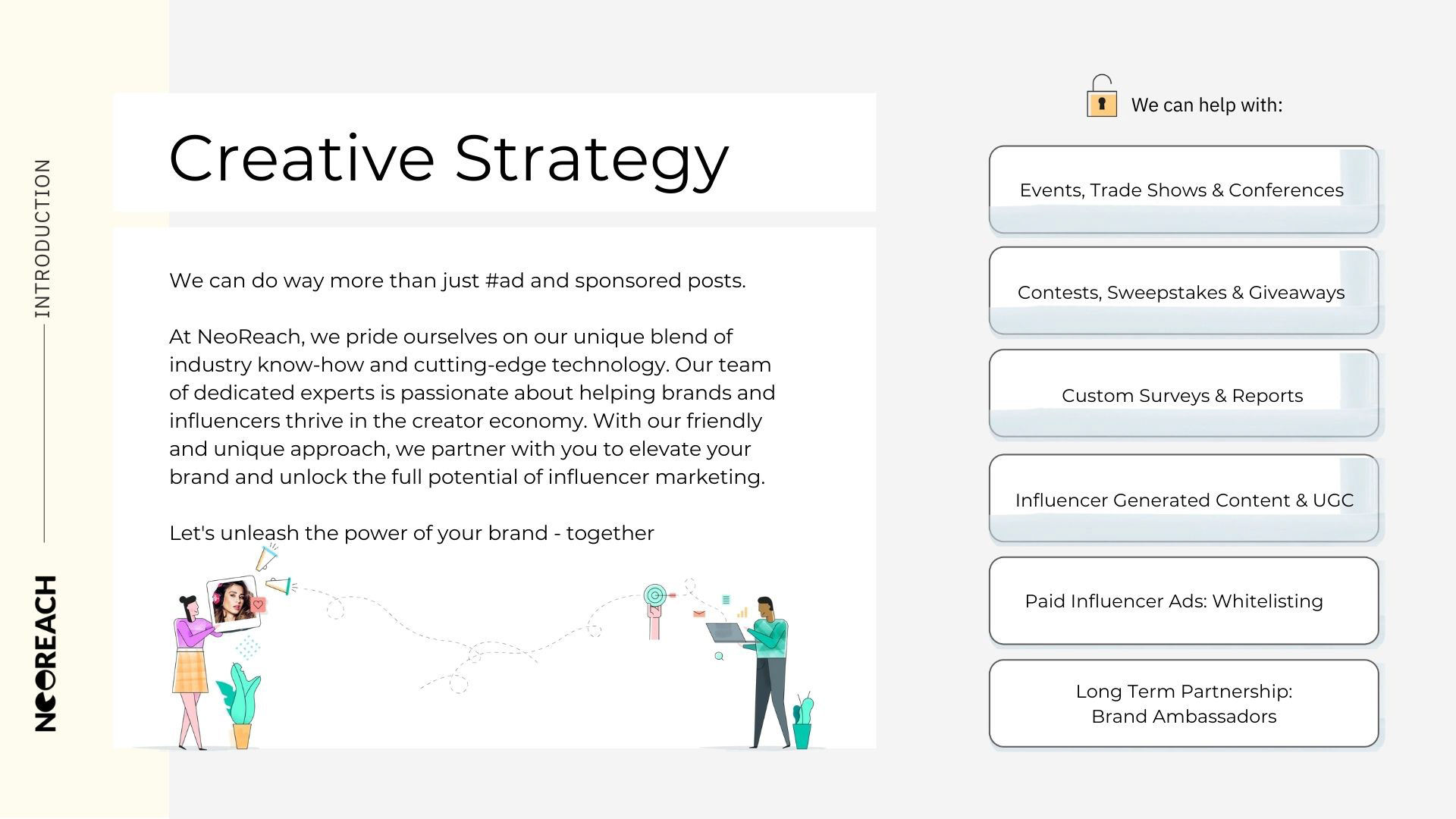 INTRODUCTION

NEOREACH

Creative Strategy

We can do way more than just #ad and sponsored posts.

At NeoReach, we pride ourselves on our unique blend of industry know-how and cutting-edge technology. Our team of dedicated experts is passionate about helping brands and influencers thrive in the creator economy. With our friendly and unique approach, we partner with you to elevate your brand and unlock the full potential of influencer marketing.

Let's unleash the power of your brand - together

We can help with:

Events, Trade Shows & Conferences

Contests, Sweepstakes & Giveaways

Custom Surveys & Reports

Influencer Generated Content & UGC

Paid Influencer Ads: Whitelisting

Long Term Partnership:
Brand Ambassadors